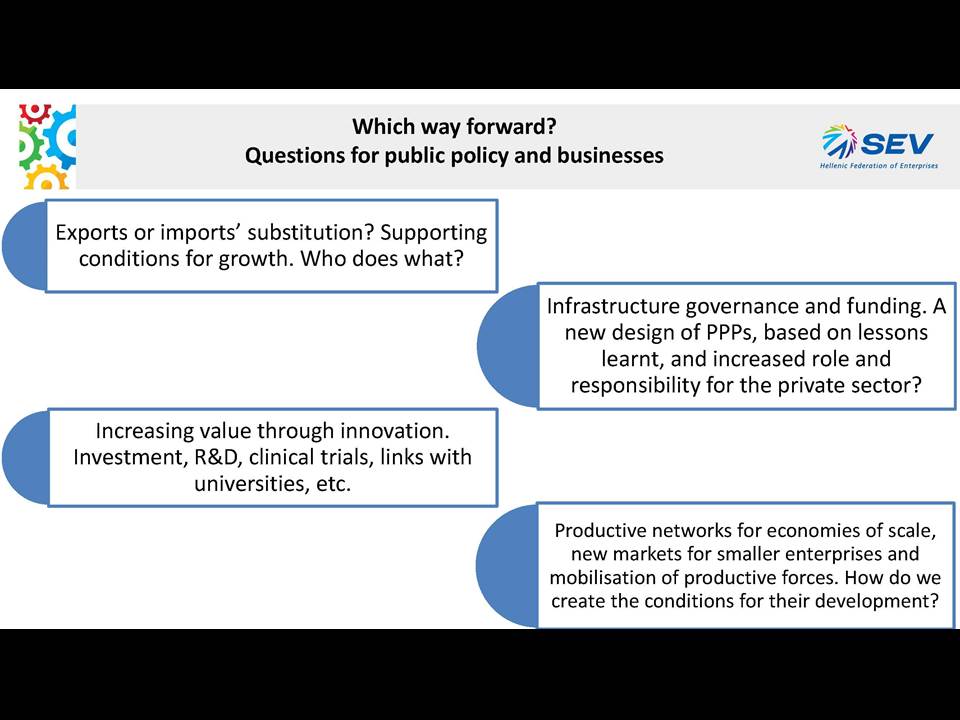 Which way forward?
Questions for public policy and businesses

SEV
Hellenic Federation of Enterprises

Exports or imports' substitution? Supporting conditions for growth. Who does what?

Infrastructure governance and funding. A new design of PPPs, based on lessons learnt, and increased role and responsibility for the private sector?

Increasing value through innovation. Investment, R&D, clinical trials, links with universities, etc.

Productive networks for economies of scale, new markets for smaller enterprises and mobilisation of productive forces. How do we create the conditions for their development?